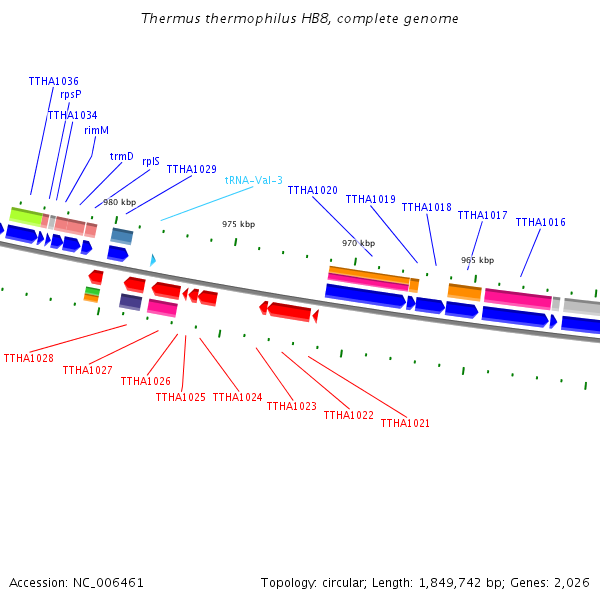 Thermus thermophilus HB8, complete genome

TTHA1036
rpsP
TTHA1034
rimM
trmD
rplS
TTHA1029
tRNA-Val-3
TTHA1020
TTHA1019
TTHA1018
TTHA1017
TTHA1016

980 kbp
975 kbp
970 kbp
965 kbp

TTHA1028
TTHA1027
TTHA1026
TTHA1025
TTHA1024
TTHA1023
TTHA1022
TTHA1021

Accession: NC_006461

Topology: circular; Length: 1,849,742 bp; Genes: 2,026